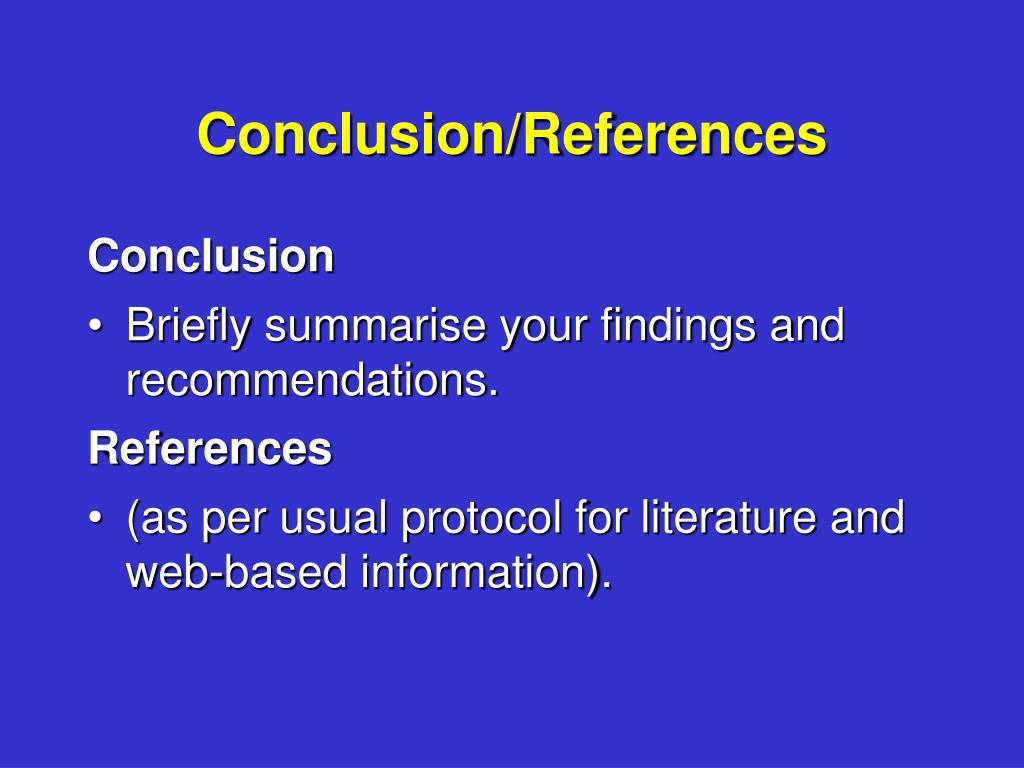 Conclusion/References

Conclusion

• Briefly summarise your findings and recommendations.

References

• (as per usual protocol for literature and web-based information).